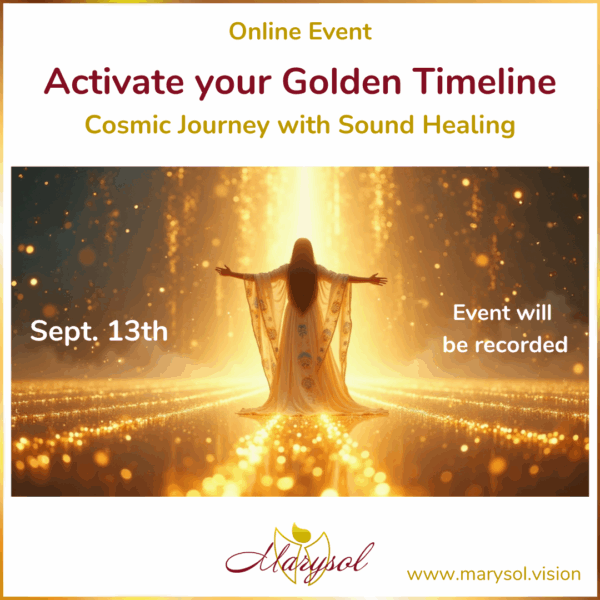 Online Event

Activate your Golden Timeline

Cosmic Journey with Sound Healing

Sept. 13th

Event will be recorded

Marysol

www.marysol.vision